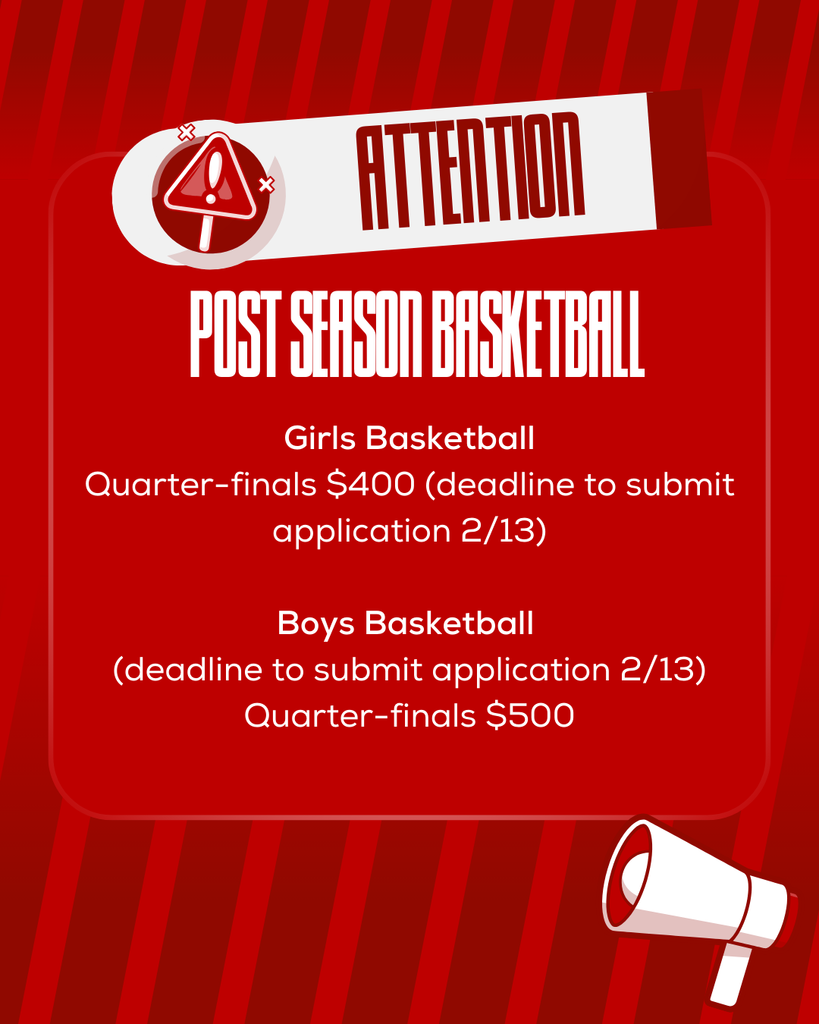 ATTENTION

POST SEASON BASKETBALL

Girls Basketball
Quarter-finals \$400 (deadline to submit application 2/13)

Boys Basketball
(deadline to submit application 2/13)
Quarter-finals \$500